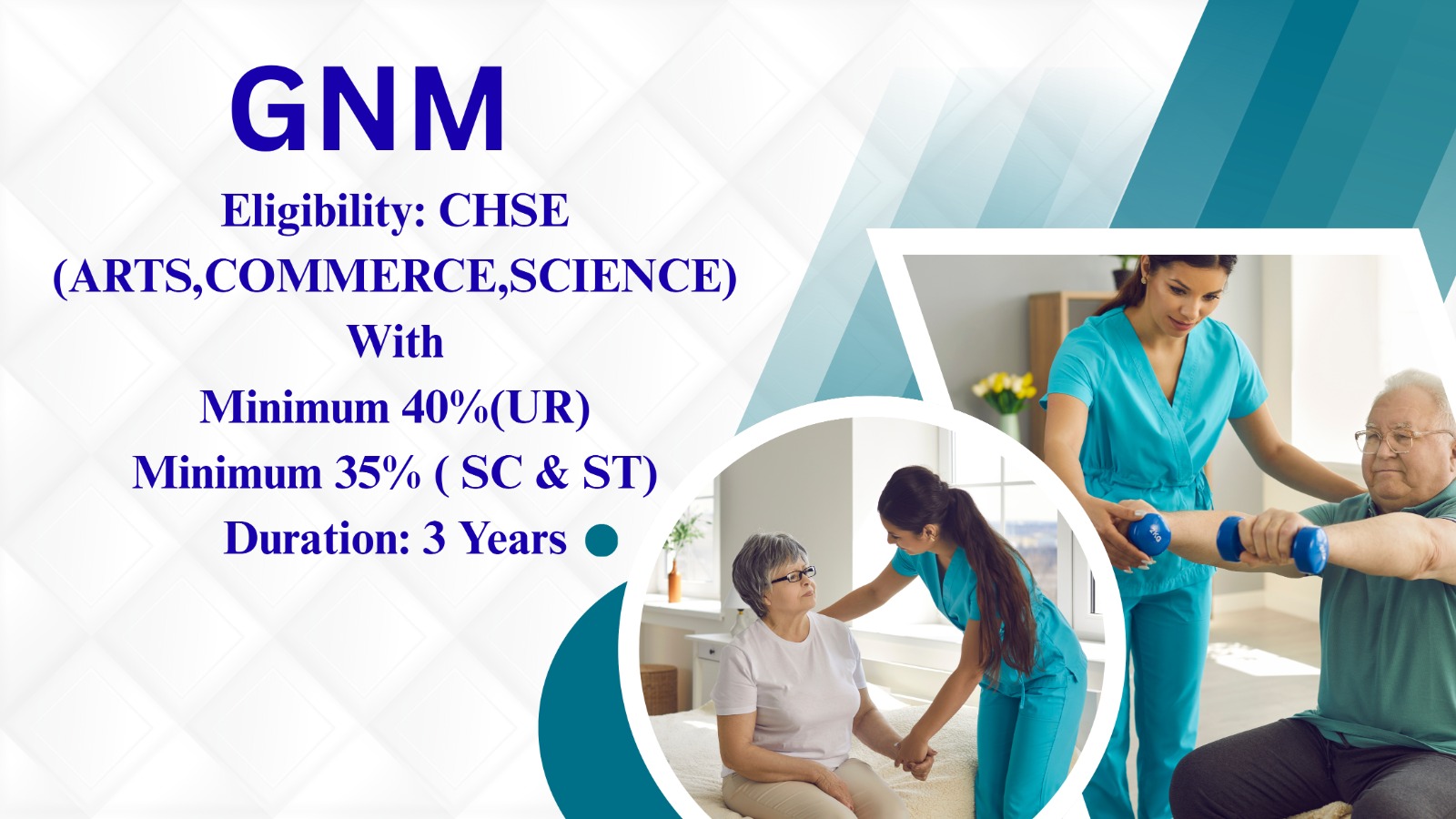 GNM

Eligibility: CHSE
(ARTS,COMMERCE,SCIENCE)
With
Minimum 40%(UR)
Minimum 35% ( SC & ST)
Duration: 3 Years